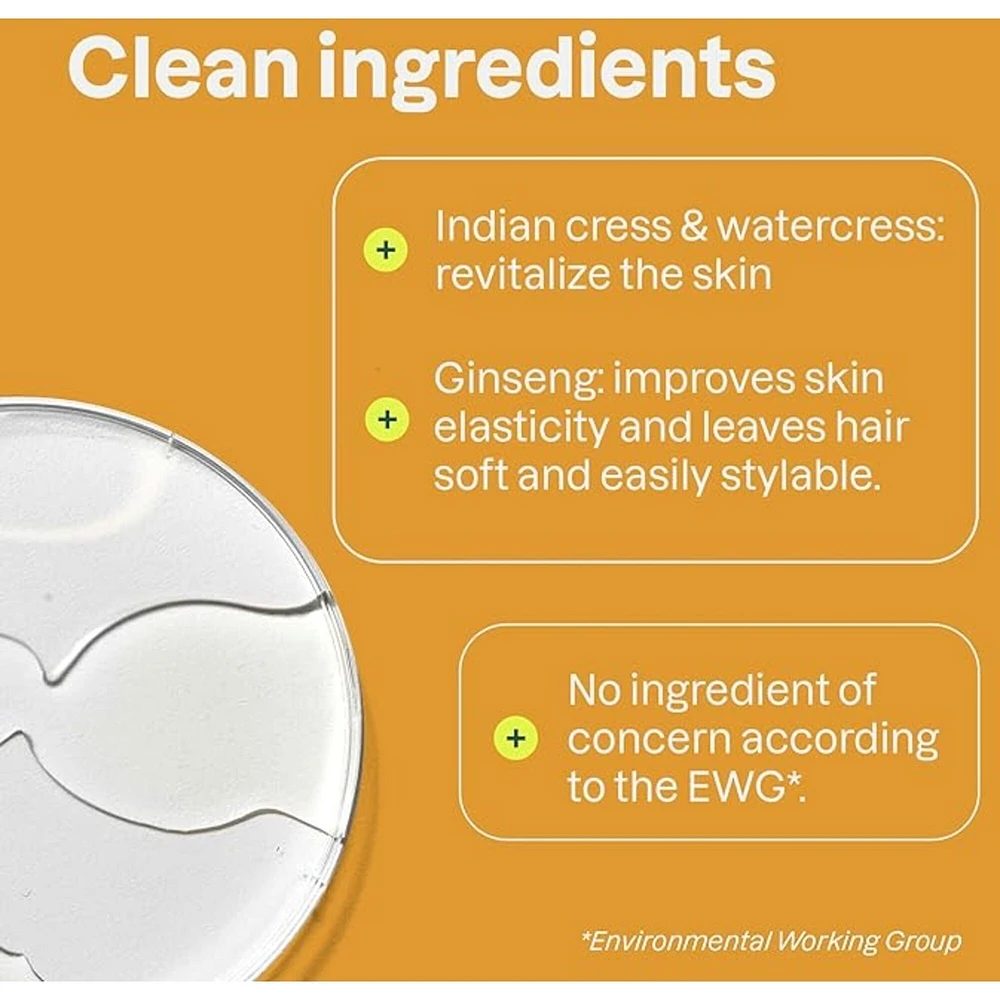 Clean ingredients

+ Indian cress & watercress: revitalize the skin

+ Ginseng: improves skin elasticity and leaves hair soft and easily stylable.

+ No ingredient of concern according to the EWG*.

*Environmental Working Group